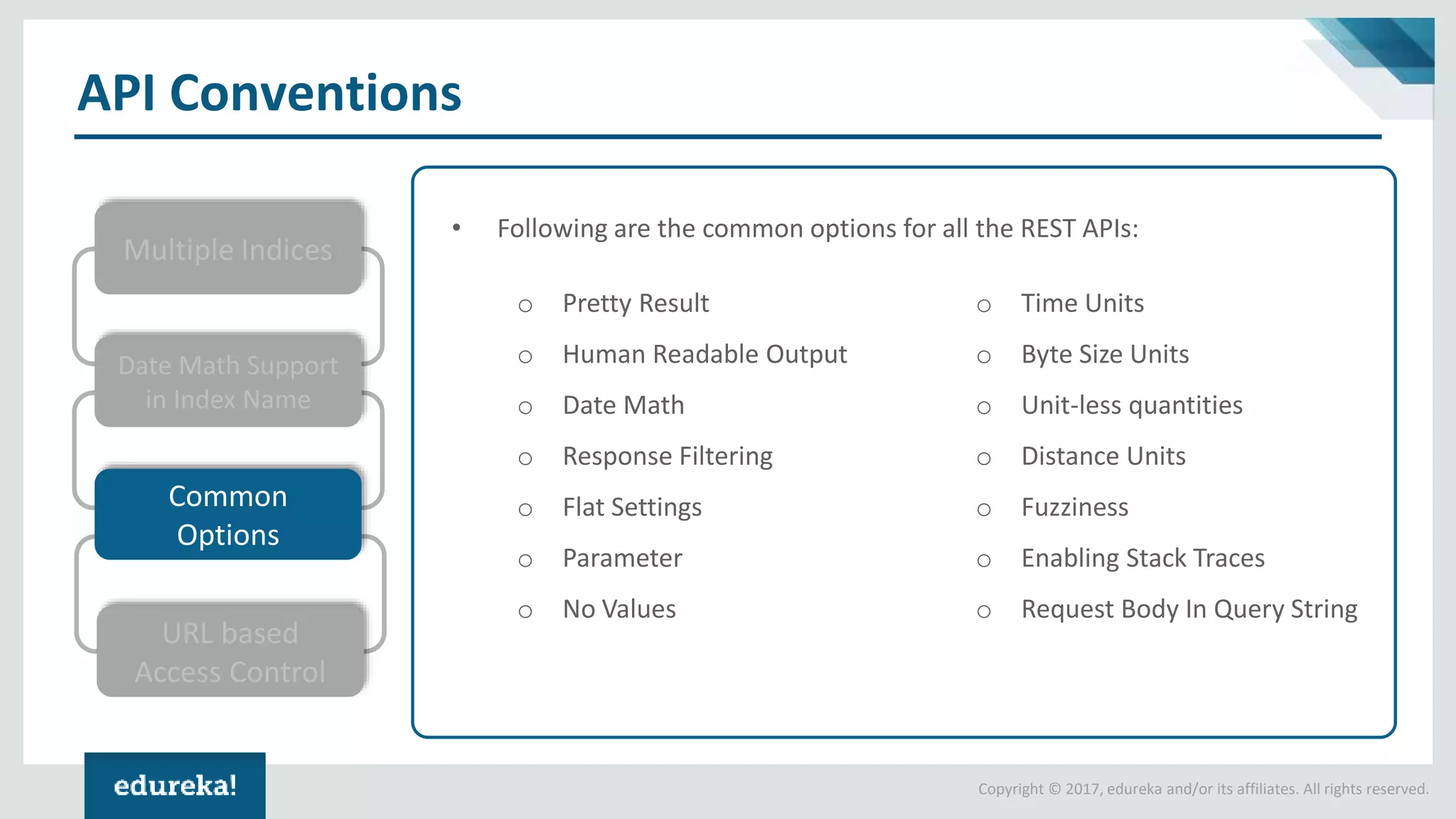 API Conventions

Multiple Indices

Date Math Support in Index Name

Common Options

URL based Access Control

• Following are the common options for all the REST APIs:

○ Pretty Result
○ Human Readable Output
○ Date Math
○ Response Filtering
○ Flat Settings
○ Parameter
○ No Values

○ Time Units
○ Byte Size Units
○ Unit-less quantities
○ Distance Units
○ Fuzziness
○ Enabling Stack Traces
○ Request Body In Query String

edureka!

Copyright © 2017, edureka and/or its affiliates. All rights reserved.